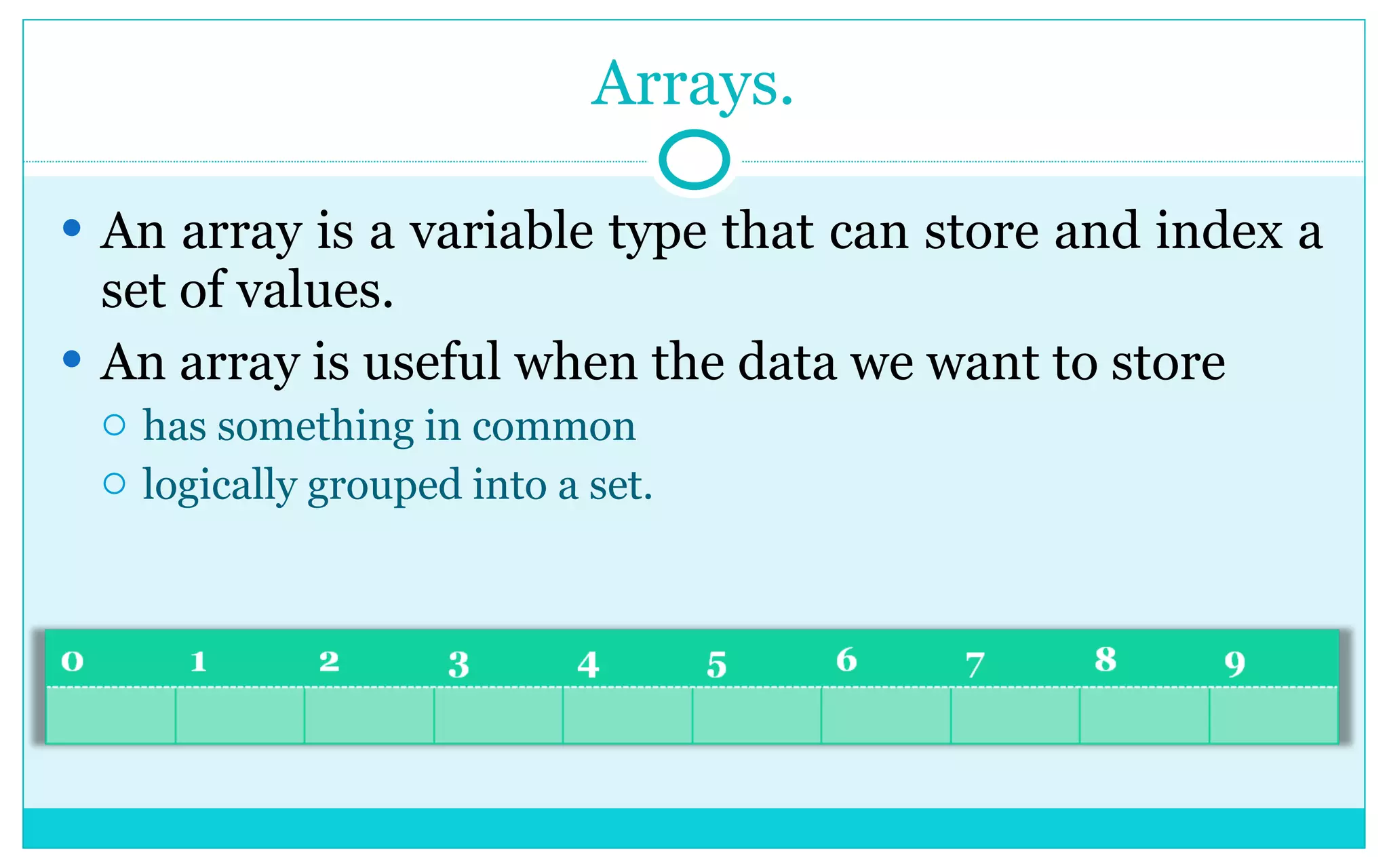 Arrays.

• An array is a variable type that can store and index a set of values.
• An array is useful when the data we want to store
  ○ has something in common
  ○ logically grouped into a set.

| 0 | 1 | 2 | 3 | 4 | 5 | 6 | 7 | 8 | 9 |
|---|---|---|---|---|---|---|---|---|---|
|   |   |   |   |   |   |   |   |   |   |